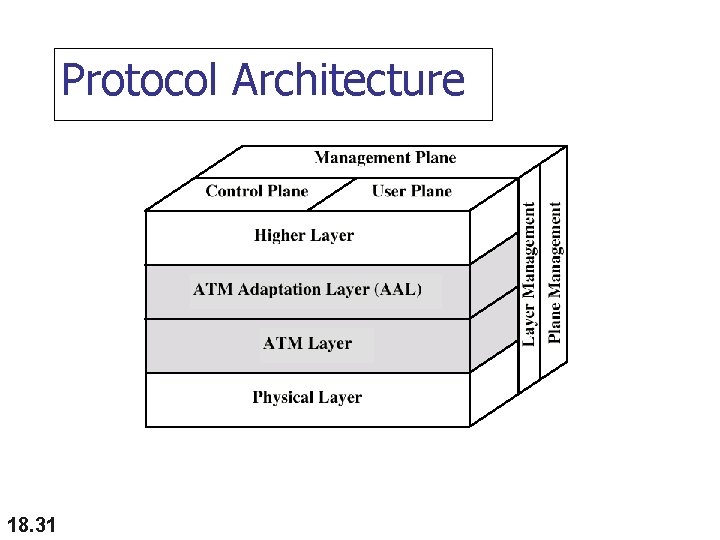 Protocol Architecture

Management Plane
Control Plane
User Plane
Higher Layer
ATM Adaptation Layer (AAL)
ATM Layer
Physical Layer
Layer Management
Plane Management

18.31